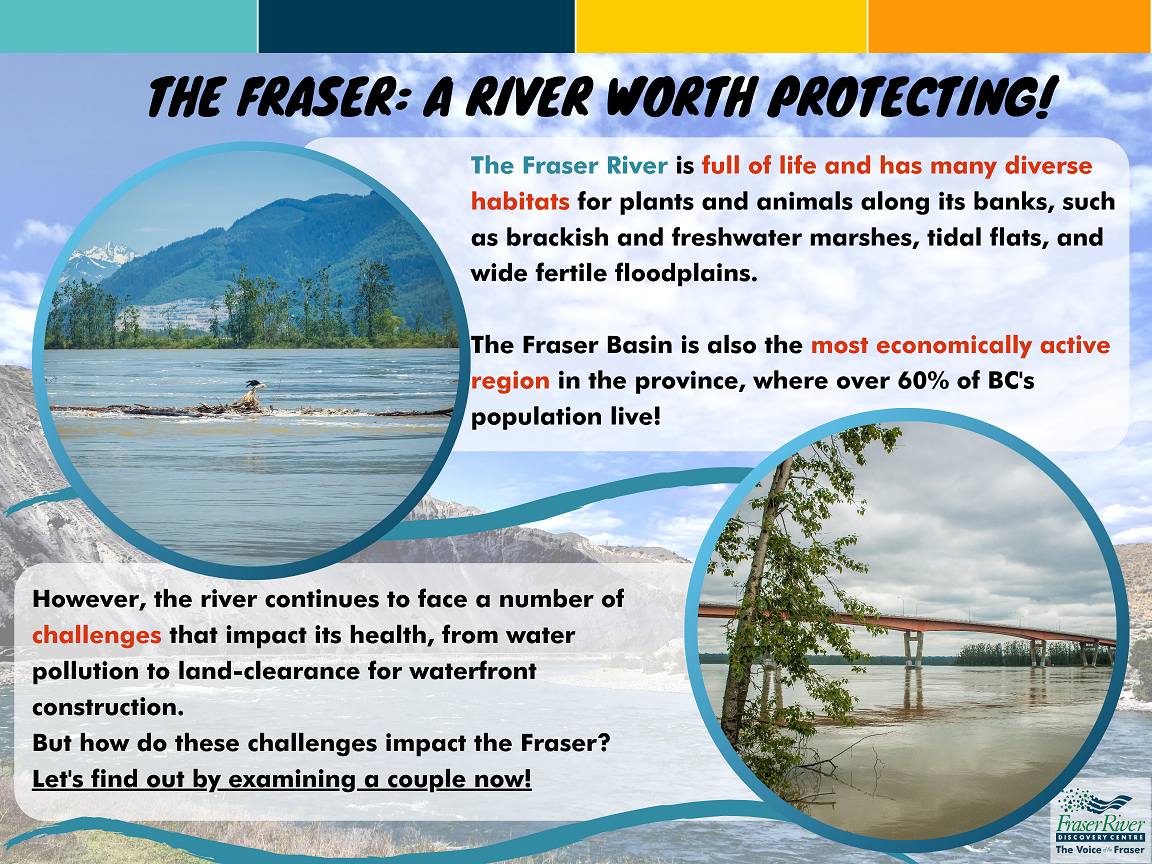 THE FRASER: A RIVER WORTH PROTECTING!

The Fraser River is full of life and has many diverse habitats for plants and animals along its banks, such as brackish and freshwater marshes, tidal flats, and wide fertile floodplains.

The Fraser Basin is also the most economically active region in the province, where over 60% of BC's population live!

However, the river continues to face a number of challenges that impact its health, from water pollution to land-clearance for waterfront construction.
But how do these challenges impact the Fraser?
Let's find out by examining a couple now!

Fraser River DISCOVERY CENTRE
The Voice of the Fraser